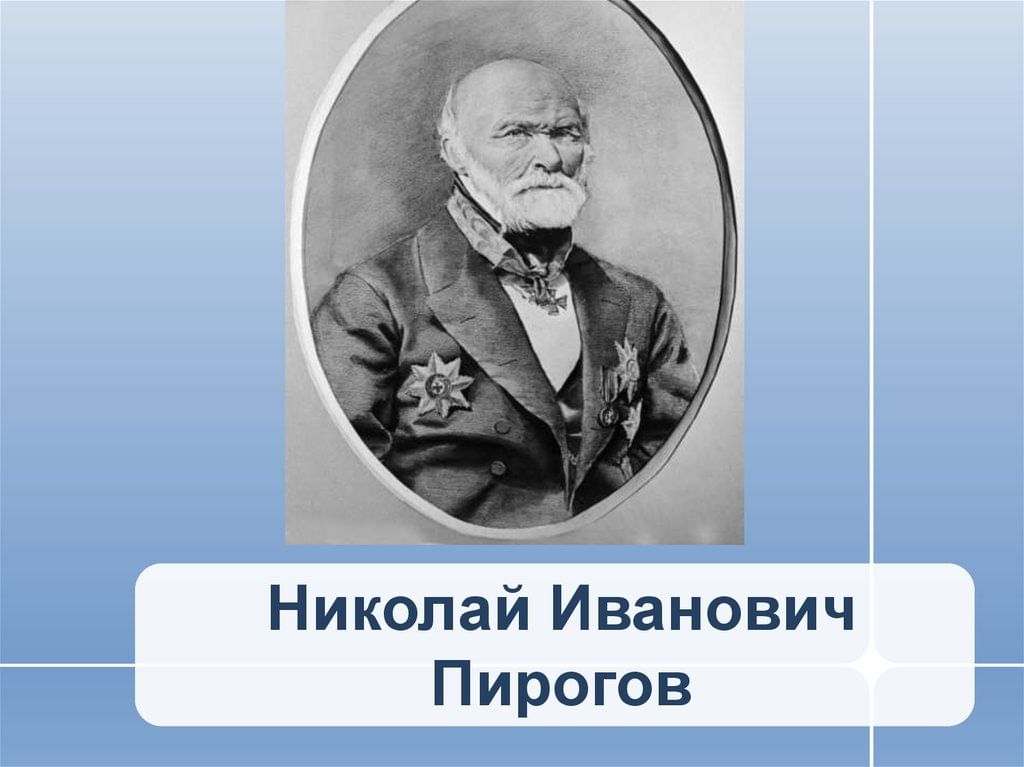 Николай Иванович
Пирогов